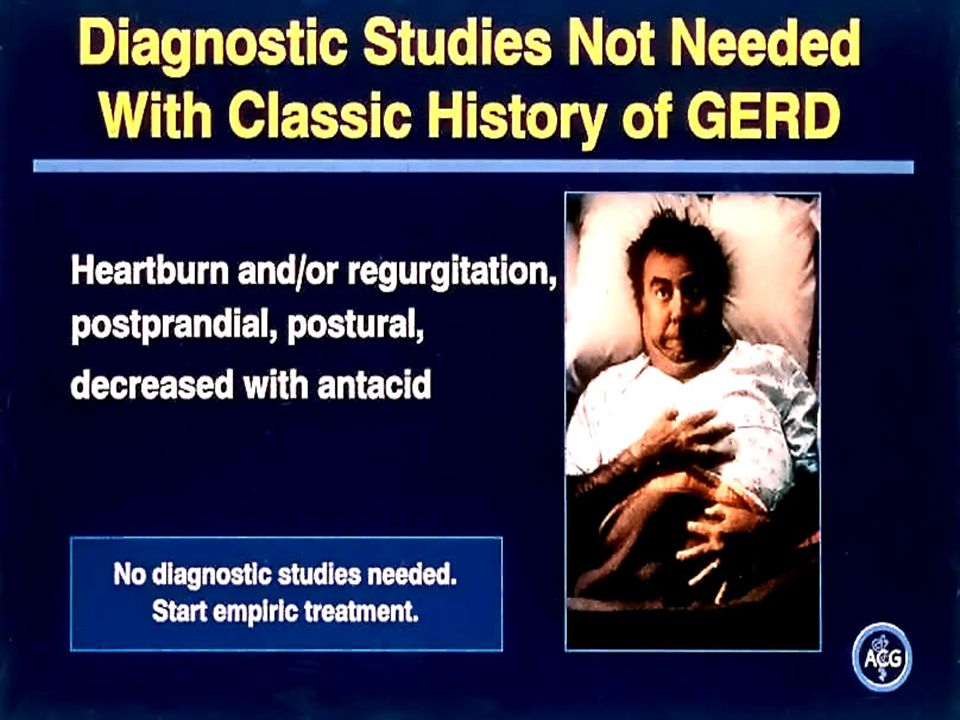 Diagnostic Studies Not Needed With Classic History of GERD

Heartburn and/or regurgitation, postprandial, postural, decreased with antacid

No diagnostic studies needed. Start empiric treatment.

ACG